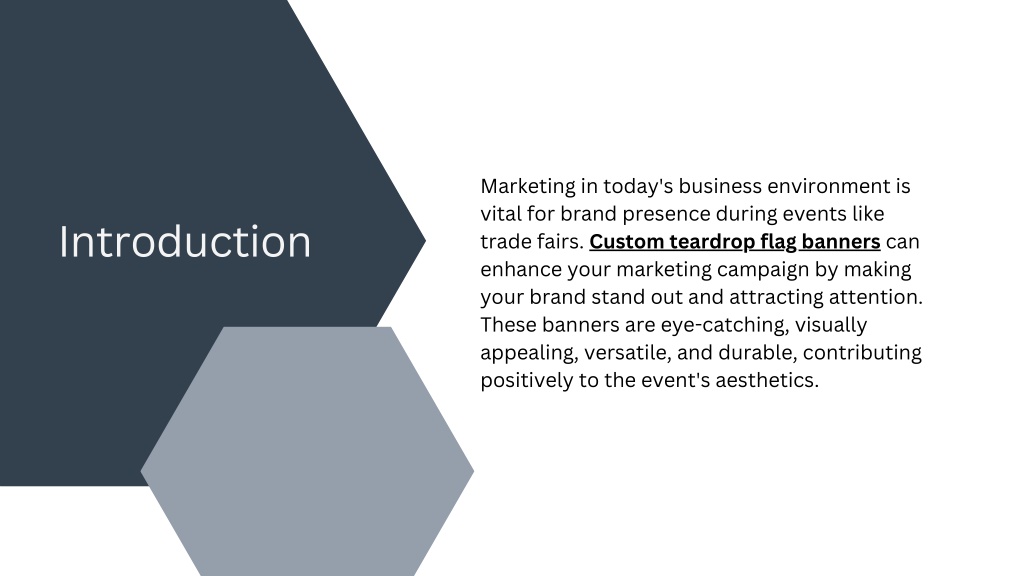 Introduction

Marketing in today's business environment is vital for brand presence during events like trade fairs. Custom teardrop flag banners can enhance your marketing campaign by making your brand stand out and attracting attention. These banners are eye-catching, visually appealing, versatile, and durable, contributing positively to the event's aesthetics.